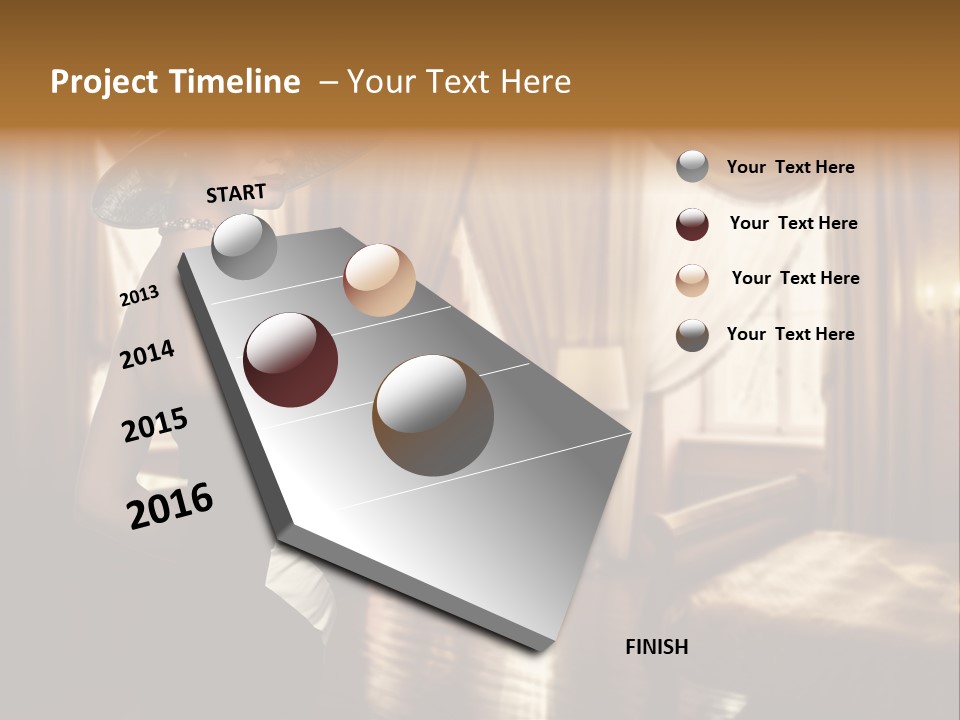 Project Timeline – Your Text Here

START

2013

2014

2015

2016

FINISH

Your Text Here

Your Text Here

Your Text Here

Your Text Here